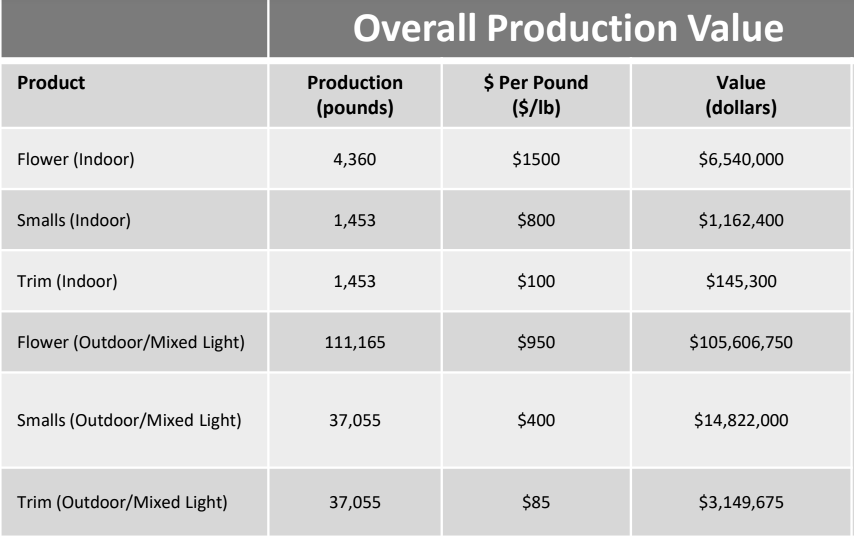 Overall Production Value

| Product | Production (pounds) | \$ Per Pound (\$/lb) | Value (dollars) |
|---|---|---|---|
| Flower (Indoor) | 4,360 | \$1500 | \$6,540,000 |
| Smalls (Indoor) | 1,453 | \$800 | \$1,162,400 |
| Trim (Indoor) | 1,453 | \$100 | \$145,300 |
| Flower (Outdoor/Mixed Light) | 111,165 | \$950 | \$105,606,750 |
| Smalls (Outdoor/Mixed Light) | 37,055 | \$400 | \$14,822,000 |
| Trim (Outdoor/Mixed Light) | 37,055 | \$85 | \$3,149,675 |